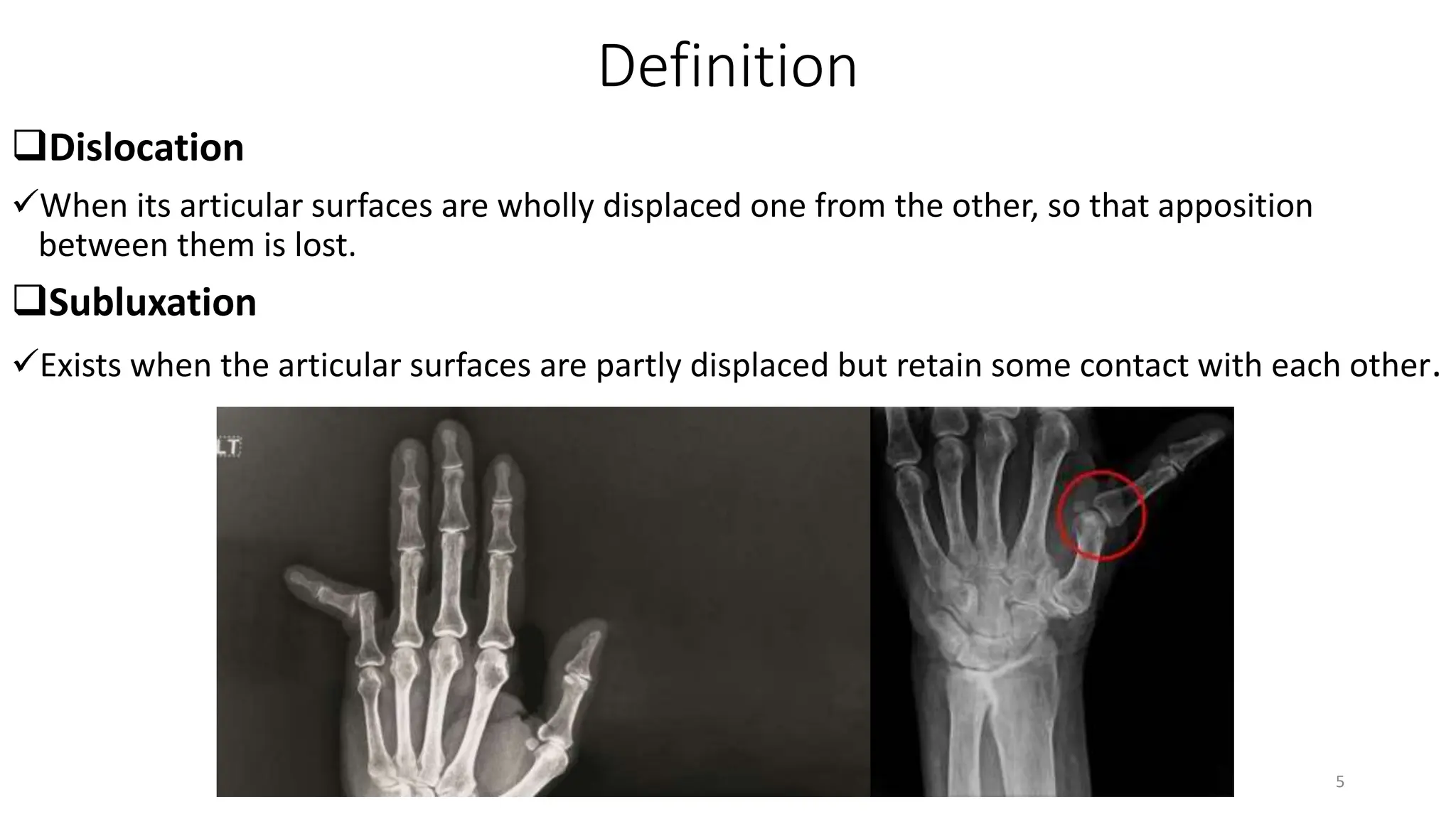 Definition

❑Dislocation

✓When its articular surfaces are wholly displaced one from the other, so that apposition between them is lost.

❑Subluxation

✓Exists when the articular surfaces are partly displaced but retain some contact with each other.

LT

5